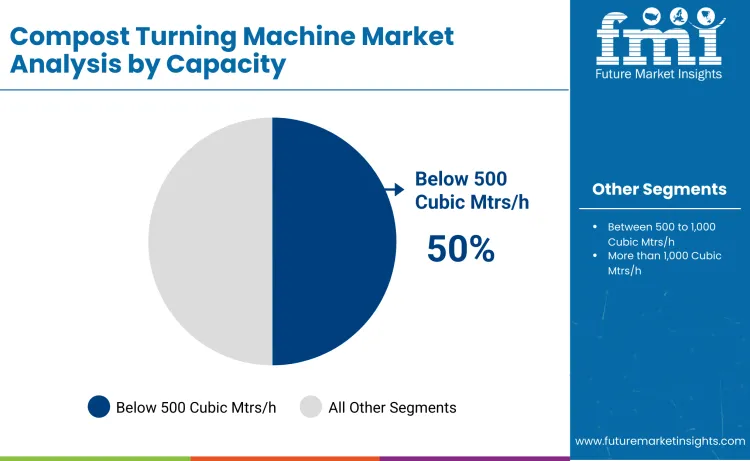 Compost Turning Machine Market Analysis by Capacity

fmi
Future Market Insights

Below 500 Cubic Mtrs/h

50%

Other Segments

- Between 500 to 1,000 Cubic Mtrs/h
- More than 1,000 Cubic Mtrs/h

Below 500 Cubic Mtrs/h
All Other Segments

www.futuremarketinsights.com